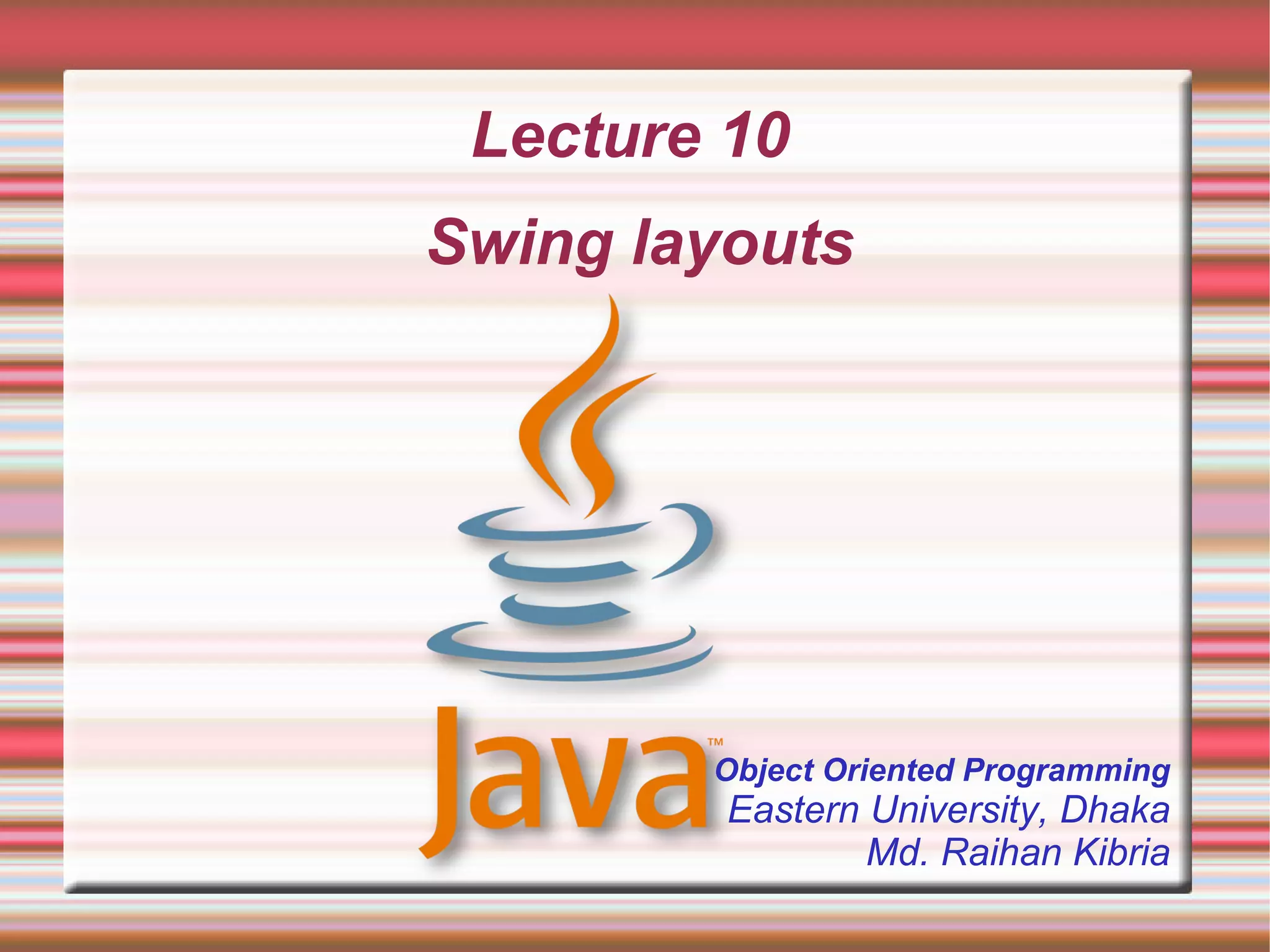 Lecture 10

Swing layouts

Java™

Object Oriented Programming
Eastern University, Dhaka
Md. Raihan Kibria